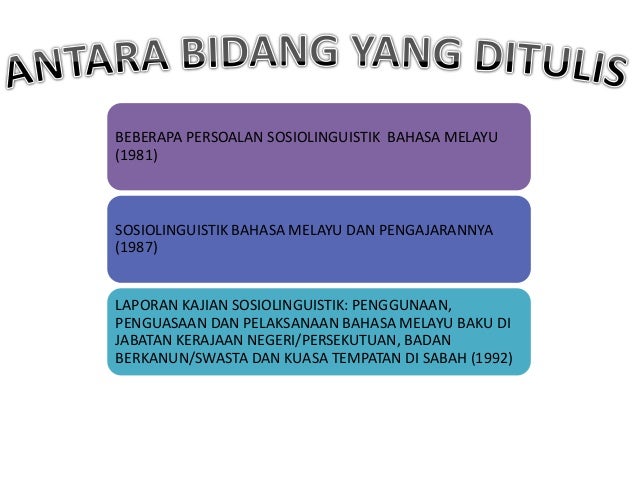 ANTARA BIDANG YANG DITULIS

BEBERAPA PERSOALAN SOSIOLINGUISTIK BAHASA MELAYU (1981)

SOSIOLINGUISTIK BAHASA MELAYU DAN PENGAJARANNYA (1987)

LAPORAN KAJIAN SOSIOLINGUISTIK: PENGGUNAAN, PENGUASAAN DAN PELAKSANAAN BAHASA MELAYU BAKU DI JABATAN KERAJAAN NEGERI/PERSEKUTUAN, BADAN BERKANUN/SWASTA DAN KUASA TEMPATAN DI SABAH (1992)